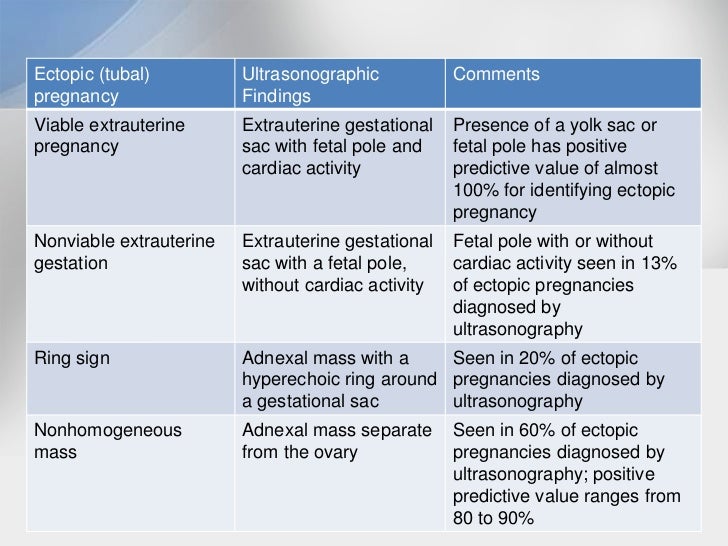 | Ectopic (tubal) pregnancy | Ultrasonographic Findings | Comments |
|---|---|---|
| Viable extrauterine pregnancy | Extrauterine gestational sac with fetal pole and cardiac activity | Presence of a yolk sac or fetal pole has positive predictive value of almost 100% for identifying ectopic pregnancy |
| Nonviable extrauterine gestation | Extrauterine gestational sac with a fetal pole, without cardiac activity | Fetal pole with or without cardiac activity seen in 13% of ectopic pregnancies diagnosed by ultrasonography |
| Ring sign | Adnexal mass with a hyperechoic ring around a gestational sac | Seen in 20% of ectopic pregnancies diagnosed by ultrasonography |
| Nonhomogeneous mass | Adnexal mass separate from the ovary | Seen in 60% of ectopic pregnancies diagnosed by ultrasonography; positive predictive value ranges from 80 to 90% |